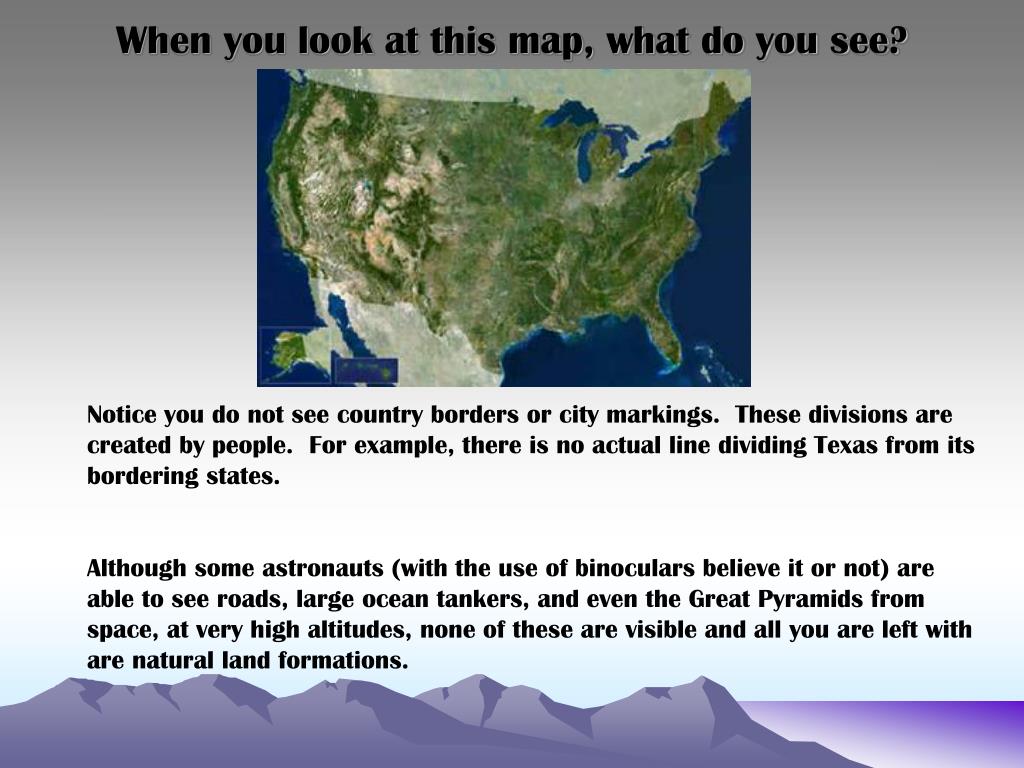 When you look at this map, what do you see?

Notice you do not see country borders or city markings.  These divisions are created by people.  For example, there is no actual line dividing Texas from its bordering states.

Although some astronauts (with the use of binoculars believe it or not) are able to see roads, large ocean tankers, and even the Great Pyramids from space, at very high altitudes, none of these are visible and all you are left with are natural land formations.